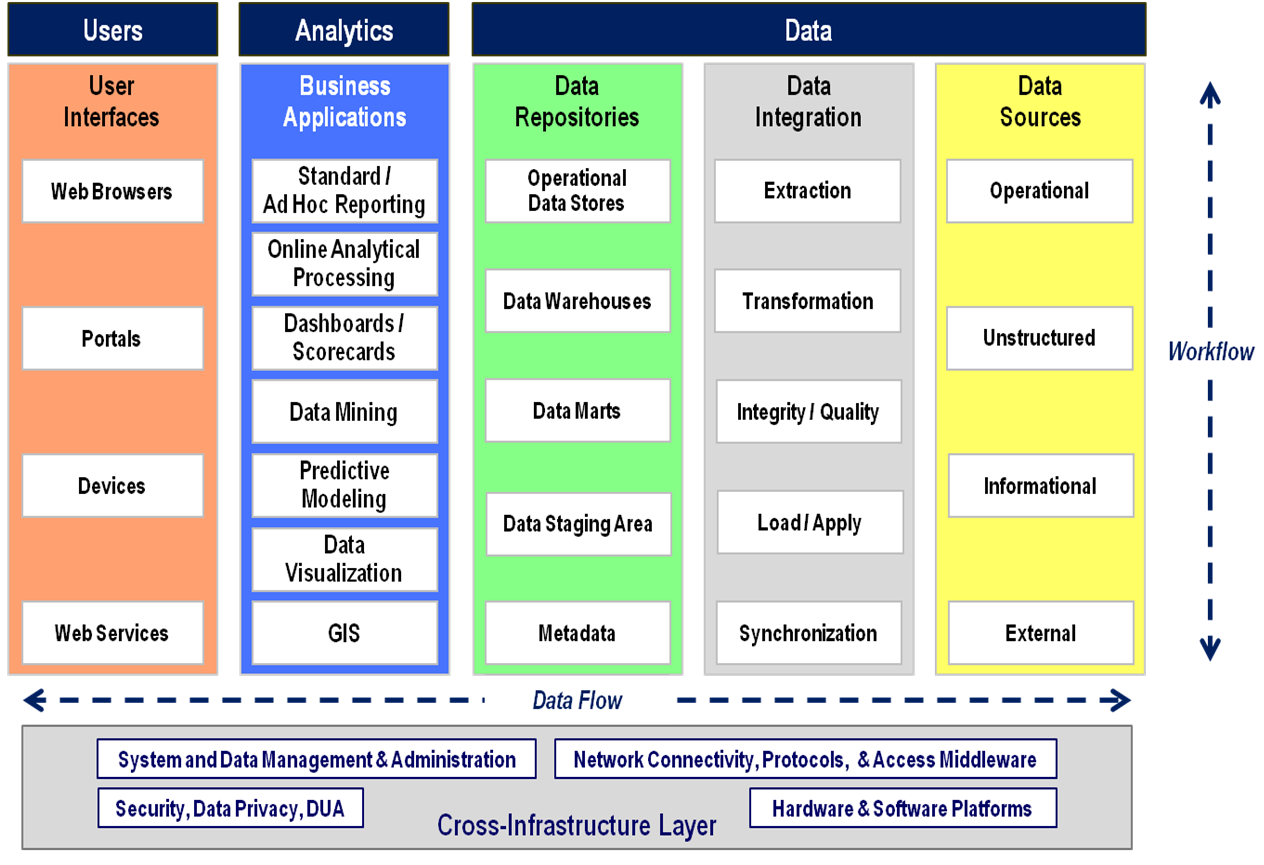 Users

Analytics

Data

User Interfaces

Web Browsers

Portals

Devices

Web Services

Business Applications

Standard / Ad Hoc Reporting

Online Analytical Processing

Dashboards / Scorecards

Data Mining

Predictive Modeling

Data Visualization

GIS

Data Repositories

Operational Data Stores

Data Warehouses

Data Marts

Data Staging Area

Metadata

Data Integration

Extraction

Transformation

Integrity / Quality

Load / Apply

Synchronization

Data Sources

Operational

Unstructured

Informational

External

Workflow

Data Flow

System and Data Management & Administration

Network Connectivity, Protocols, & Access Middleware

Security, Data Privacy, DUA

Hardware & Software Platforms

Cross-Infrastructure Layer